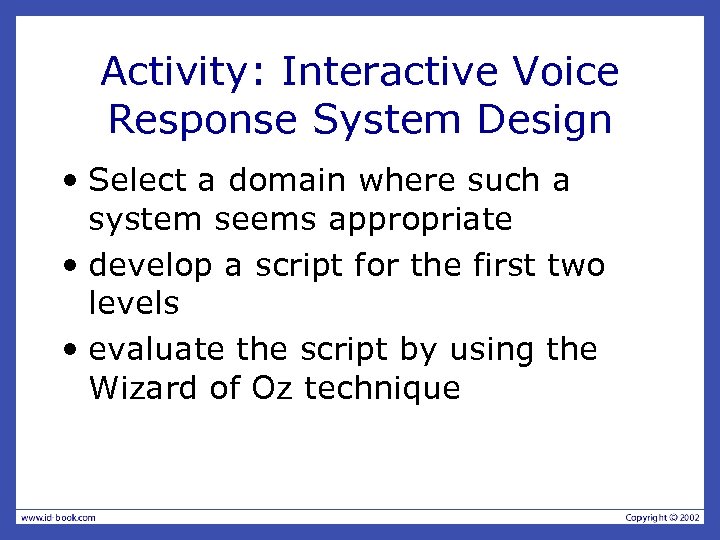 Activity: Interactive Voice Response System Design

• Select a domain where such a system seems appropriate
• develop a script for the first two levels
• evaluate the script by using the Wizard of Oz technique

www.id-book.com

Copyright © 2002